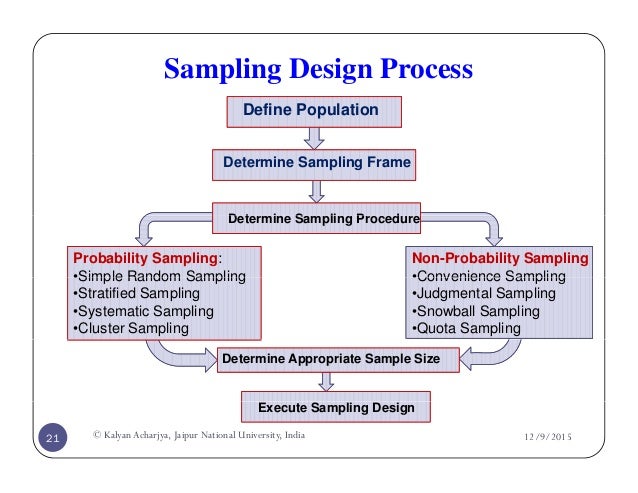 Sampling Design Process

Define Population

Determine Sampling Frame

Determine Sampling Procedure

Probability Sampling:
•Simple Random Sampling
•Stratified Sampling
•Systematic Sampling
•Cluster Sampling

Non-Probability Sampling
•Convenience Sampling
•Judgmental Sampling
•Snowball Sampling
•Quota Sampling

Determine Appropriate Sample Size

Execute Sampling Design

21

© Kalyan Acharjya, Jaipur National University, India

12/9/2015